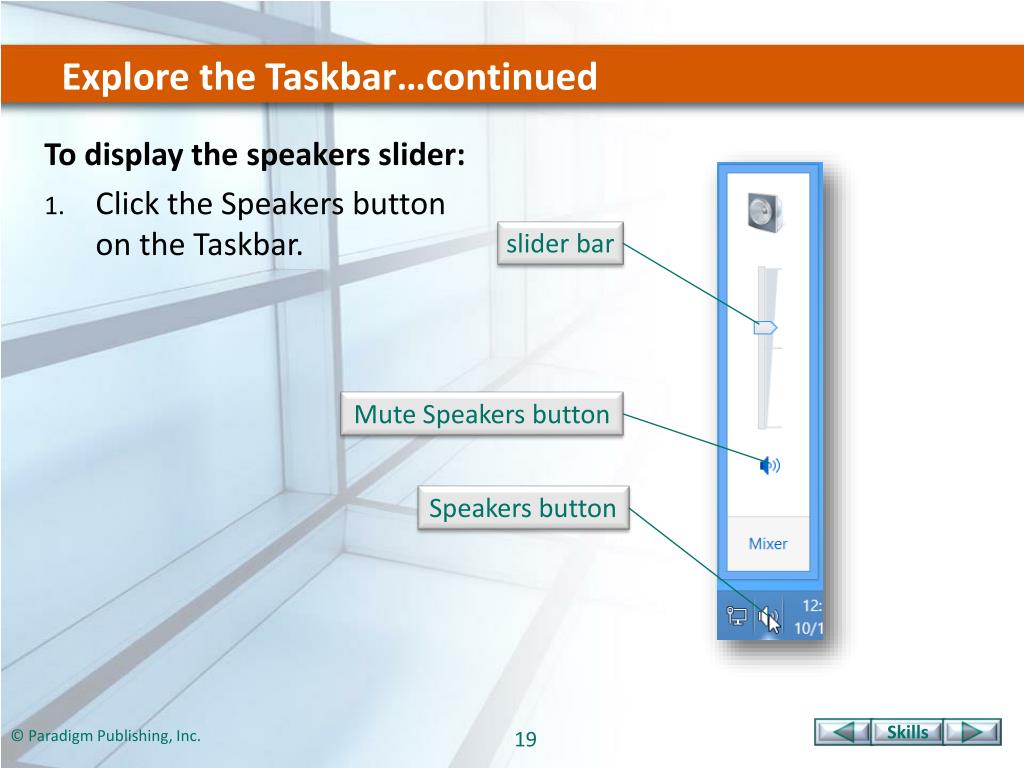 Explore the Taskbar…continued

To display the speakers slider:

1. Click the Speakers button on the Taskbar.

slider bar

Mute Speakers button

Speakers button

Mixer

12:
10/1

© Paradigm Publishing, Inc.

19

Skills